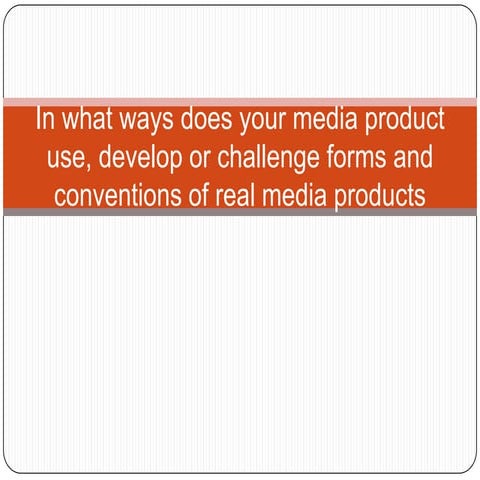 In what ways does your media product use, develop or challenge forms and conventions of real media products